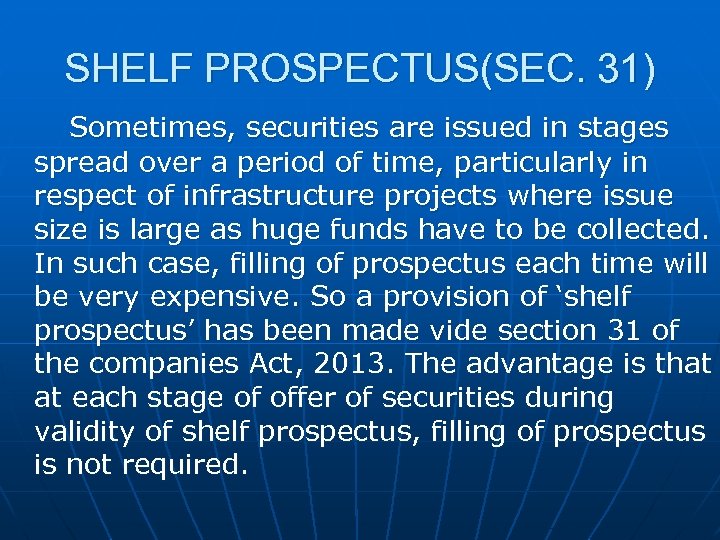 SHELF PROSPECTUS(SEC. 31)

Sometimes, securities are issued in stages spread over a period of time, particularly in respect of infrastructure projects where issue size is large as huge funds have to be collected. In such case, filling of prospectus each time will be very expensive. So a provision of ‘shelf prospectus’ has been made vide section 31 of the companies Act, 2013. The advantage is that at each stage of offer of securities during validity of shelf prospectus, filling of prospectus is not required.